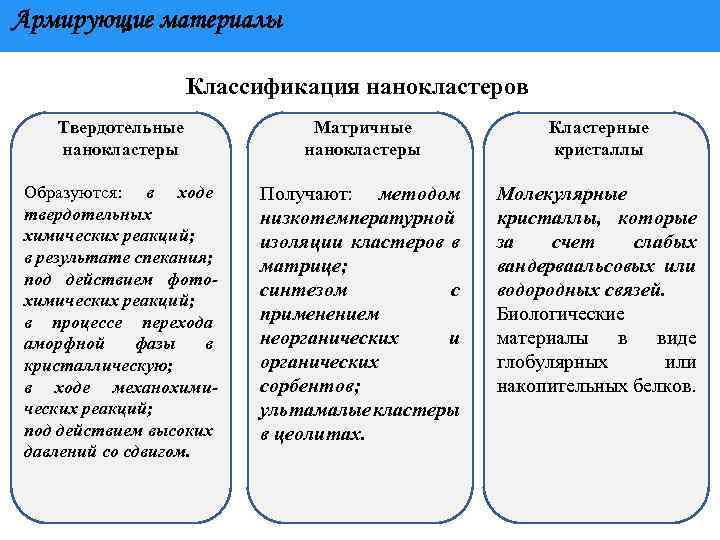 Армирующие материалы

Классификация нанокластеров

Твердотельные нанокластеры

Образуются: в ходе твердотельных химических реакций;
в результате спекания;
под действием фотохимических реакций;
в процессе перехода аморфной фазы в кристаллическую;
в ходе механохимических реакций;
под действием высоких давлений со сдвигом.

Матричные нанокластеры

Получают: методом низкотемпературной изоляции кластеров в матрице;
синтезом с применением неорганических и органических сорбентов;
ультамалые кластеры в цеолитах.

Кластерные кристаллы

Молекулярные кристаллы, которые за счет слабых вандерваальсовых или водородных связей.
Биологические материалы в виде глобулярных или накопительных белков.